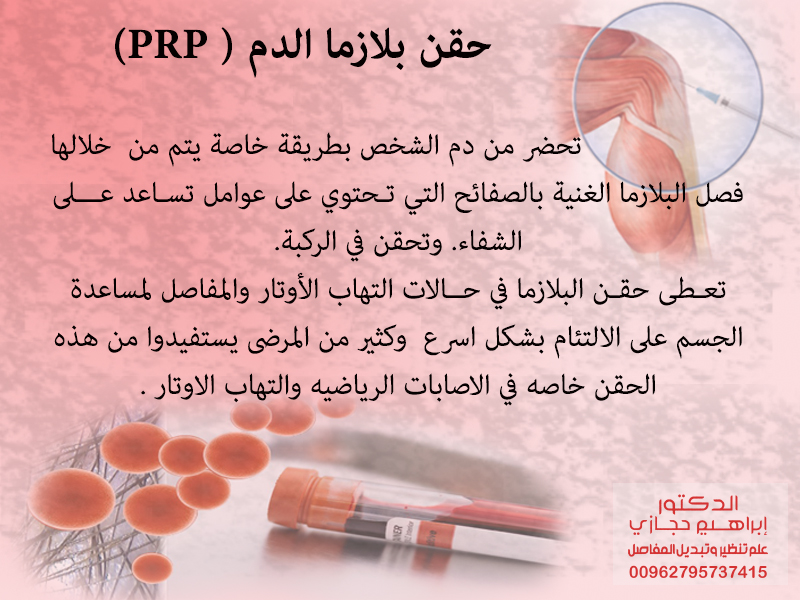 حقن بلازما الدم ( PRP)

تحضر من دم الشخص بطريقة خاصة يتم من خلالها فصل البلازما الغنية بالصفائح التي تحتوي على عوامل تساعد على الشفاء. وتحقن في الركبة.

تعطى حقن البلازما في حالات التهاب الأوتار والمفاصل لمساعدة الجسم على الالتئام بشكل اسرع وكثير من المرضى يستفيدوا من هذه الحقن خاصه في الاصابات الرياضيه والتهاب الاوتار .

الدكتور
إبراهيم حجازي
علم تنظير وتبديل المفاصل
00962795737415